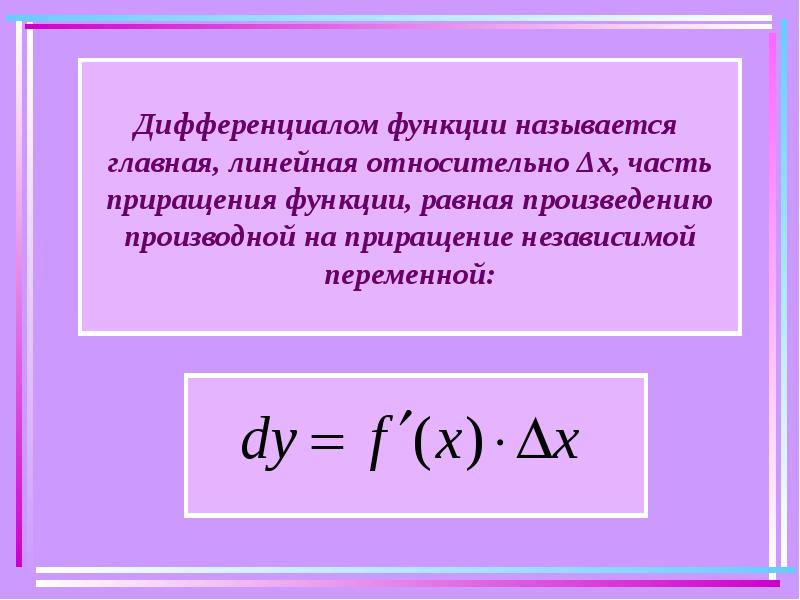 Дифференциалом функции называется главная, линейная относительно $\Delta x$, часть приращения функции, равная произведению производной на приращение независимой переменной:

$dy = f'(x) \cdot \Delta x$